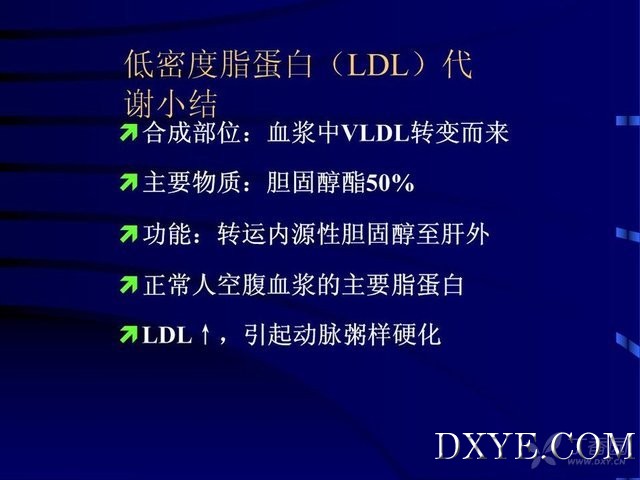 低密度脂蛋白（LDL）代谢小结

合成部位：血浆中VLDL转变而来

主要物质：胆固醇酯50%

功能：转运内源性胆固醇至肝外

正常人空腹血浆的主要脂蛋白

LDL↑，引起动脉粥样硬化

DXYE.COM
WWW.DXY.CN